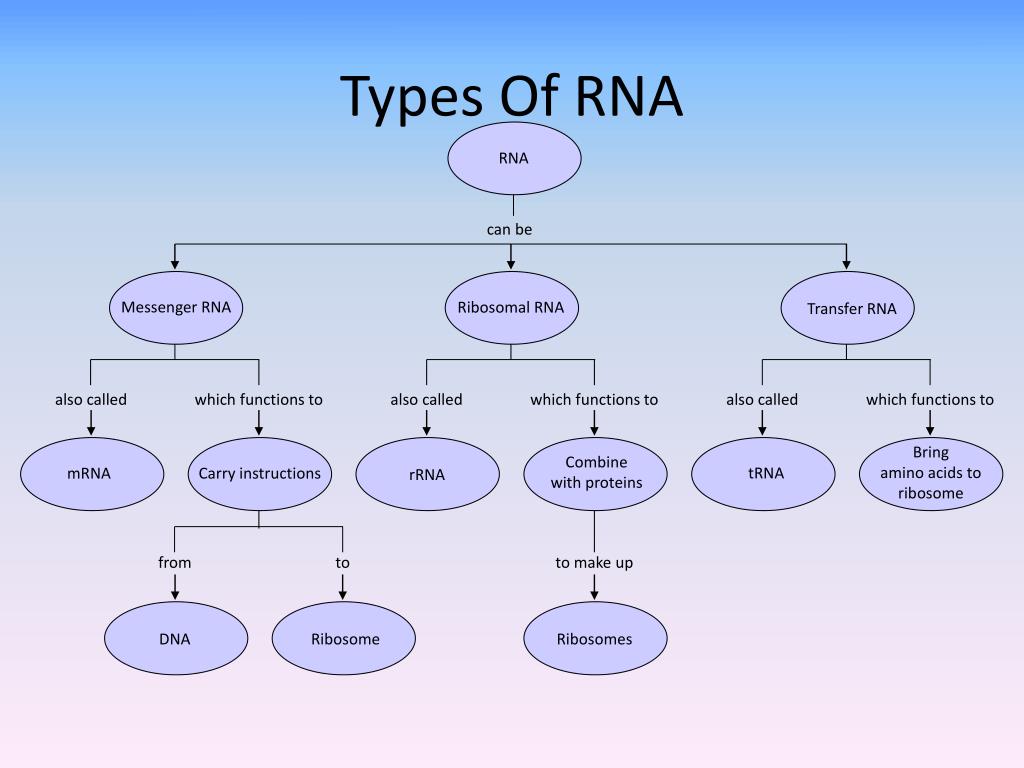 Types Of RNA

RNA

can be

Messenger RNA

Ribosomal RNA

Transfer RNA

also called

which functions to

also called

which functions to

also called

which functions to

mRNA

Carry instructions

rRNA

Combine with proteins

tRNA

Bring amino acids to ribosome

from

to

to make up

DNA

Ribosome

Ribosomes